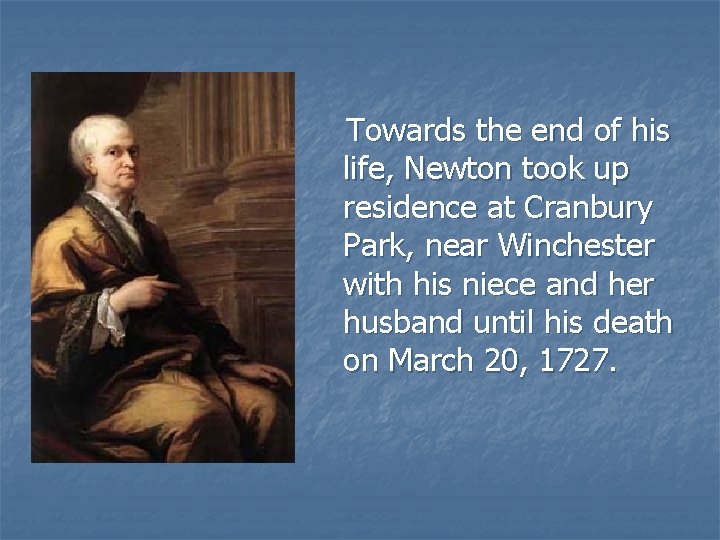 Towards the end of his life, Newton took up residence at Cranbury Park, near Winchester with his niece and her husband until his death on March 20, 1727.